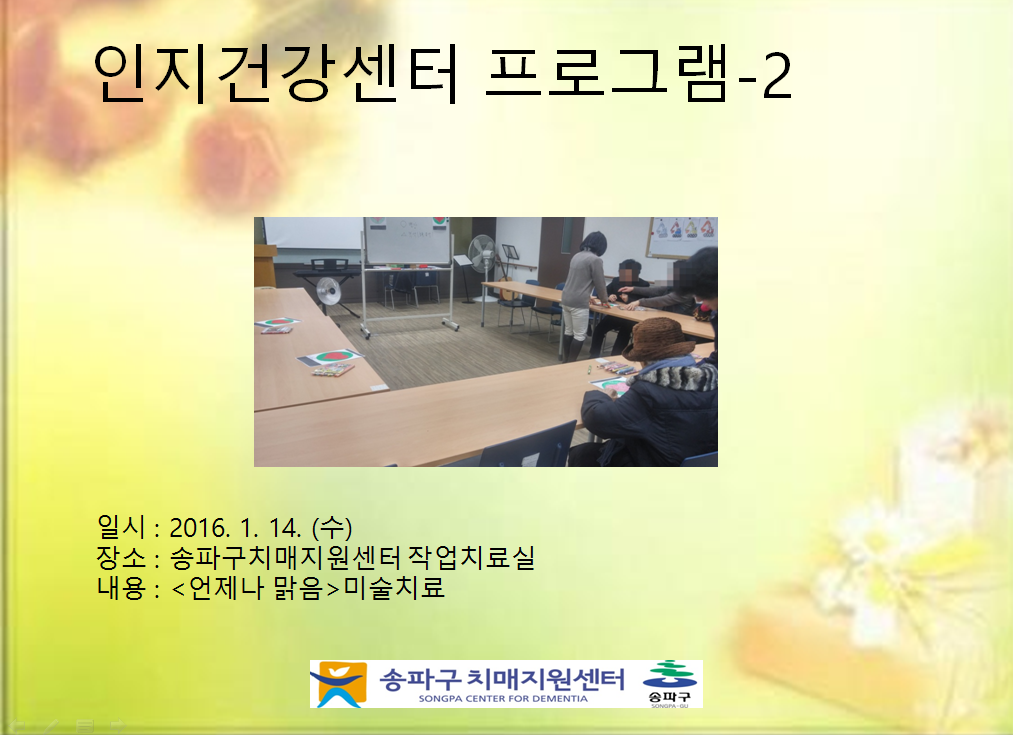 인지건강센터 프로그램-2

일시 : 2016. 1. 14. (수)
장소 : 송파구치매지원센터 작업치료실
내용 : <언제나 맑음>미술치료

송파구 치매지원센터
SONGPA CENTER FOR DEMENTIA
송파구
SONGPA-GU